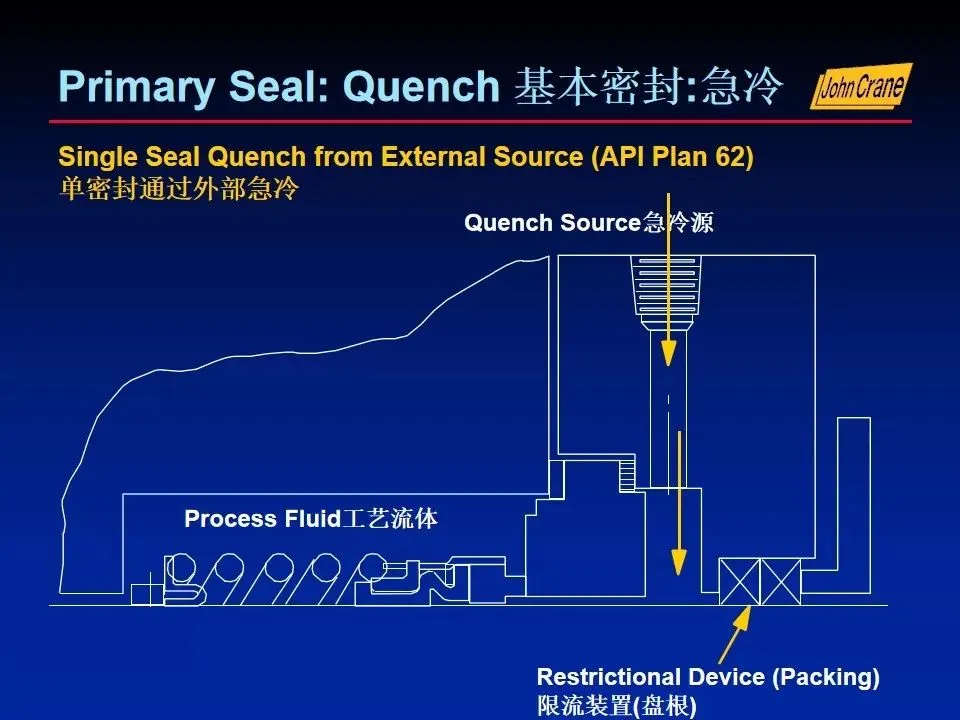 Primary Seal: Quench 基本密封:急冷

John Crane

Single Seal Quench from External Source (API Plan 62)
单密封通过外部急冷

Quench Source急冷源

Process Fluid工艺流体

Restrictional Device (Packing)
限流装置(盘根)